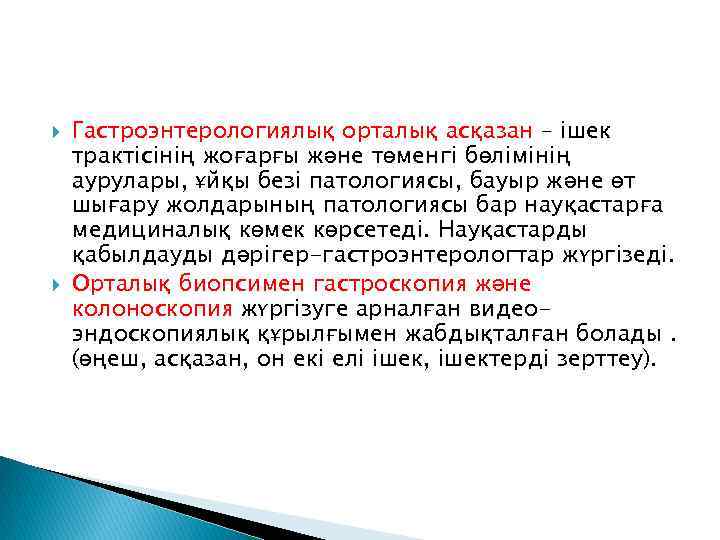 Гастроэнтерологиялық орталық асқазан – ішек трактісінің жоғарғы және төменгі бөлімінің аурулары, ұйқы безі патологиясы, бауыр және өт шығару жолдарының патологиясы бар науқастарға медициналық көмек көрсетеді. Науқастарды қабылдауды дәрігер-гастроэнтерологтар жүргізеді.

Орталық биопсимен гастроскопия және колоноскопия жүргізуге арналған видео-эндоскопиялық құрылғымен жабдықталған болады . (өңеш, асқазан, он екі елі ішек, ішектерді зерттеу).